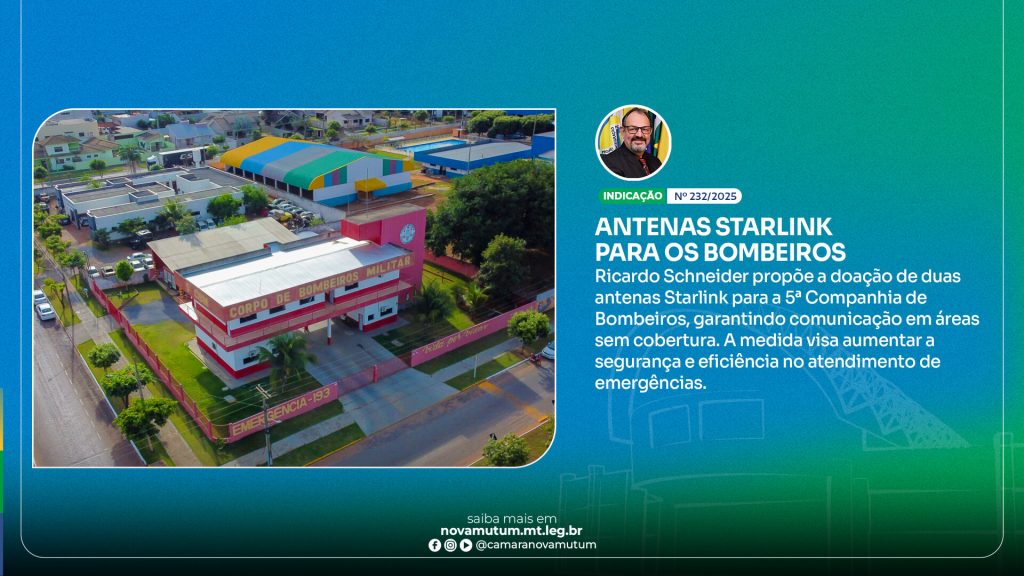 CORPO DE BOMBEIROS MILITAR

EMERGÊNCIA-193

INDICAÇÃO Nº 232/2025

ANTENAS STARLINK PARA OS BOMBEIROS

Ricardo Schneider propõe a doação de duas antenas Starlink para a 5ª Companhia de Bombeiros, garantindo comunicação em áreas sem cobertura. A medida visa aumentar a segurança e eficiência no atendimento de emergências.

saiba mais em
novamutum.mt.leg.br
@camaranovamutum